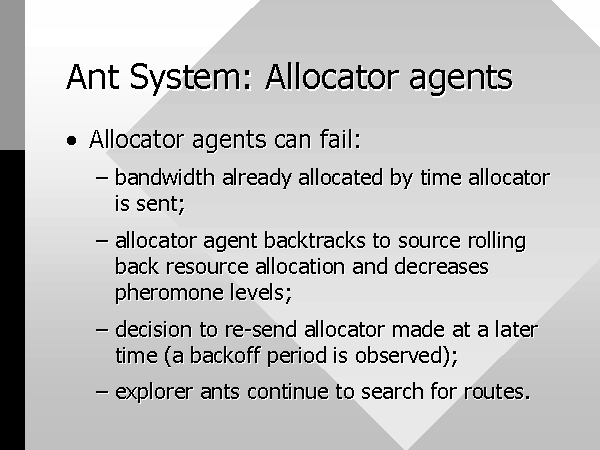 Ant System: Allocator agents

• Allocator agents can fail:

– bandwidth already allocated by time allocator is sent;

– allocator agent backtracks to source rolling back resource allocation and decreases pheromone levels;

– decision to re-send allocator made at a later time (a backoff period is observed);

– explorer ants continue to search for routes.